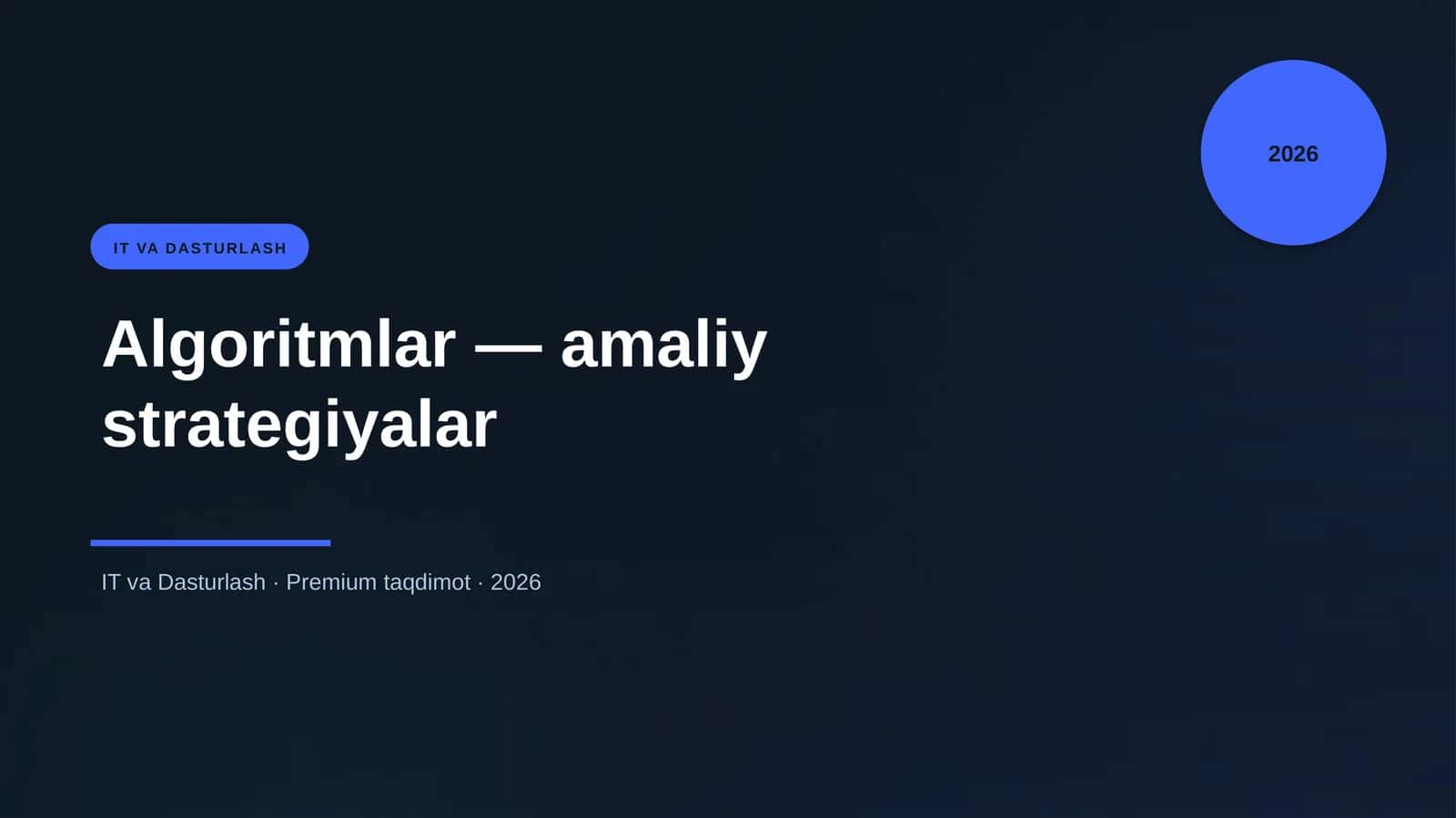 2026

IT VA DASTURLASH

Algoritmlar — amaliy strategiyalar

IT va Dasturlash · Premium taqdimot · 2026